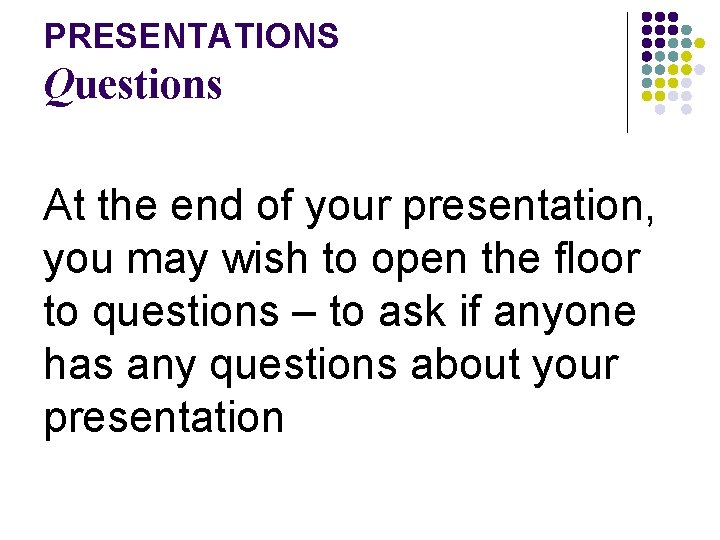 PRESENTATIONS
Questions

At the end of your presentation, you may wish to open the floor to questions – to ask if anyone has any questions about your presentation